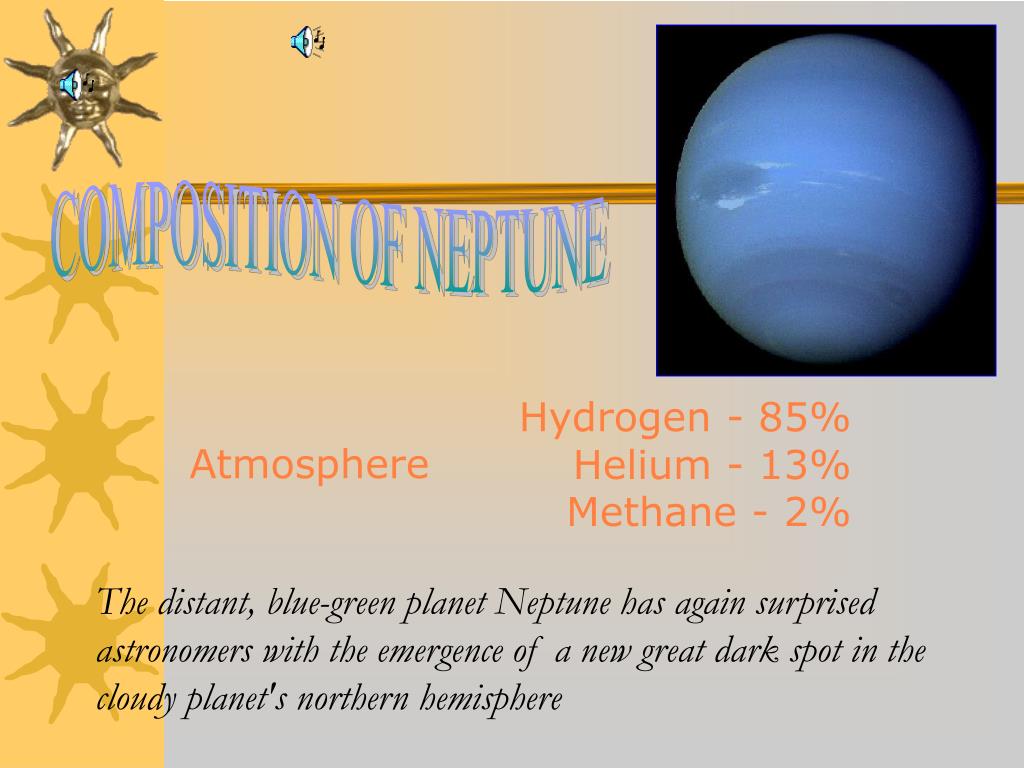 COMPOSITION OF NEPTUNE

Atmosphere

Hydrogen - 85%
Helium - 13%
Methane - 2%

The distant, blue-green planet Neptune has again surprised astronomers with the emergence of a new great dark spot in the cloudy planet's northern hemisphere